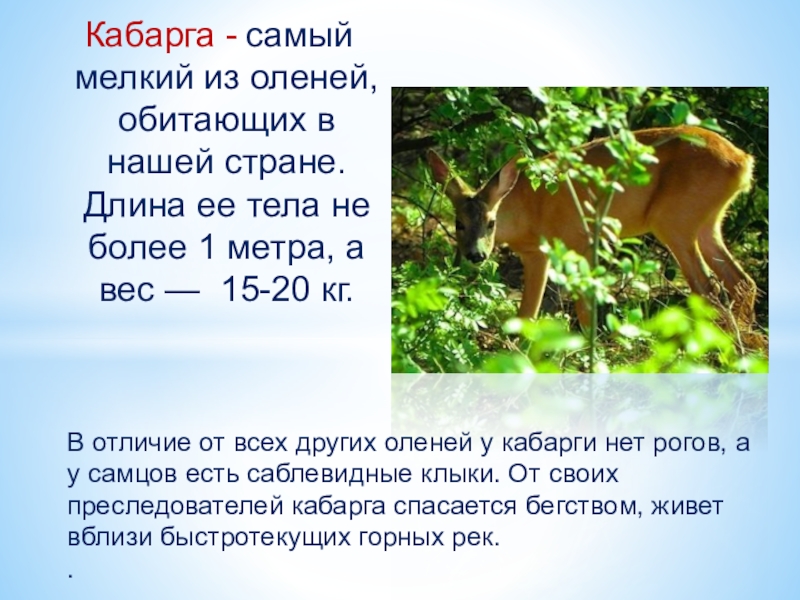 Кабарга - самый мелкий из оленей, обитающих в нашей стране. Длина ее тела не более 1 метра, а вес — 15-20 кг.

В отличие от всех других оленей у кабарги нет рогов, а у самцов есть саблевидные клыки. От своих преследователей кабарга спасается бегством, живет вблизи быстротекущих горных рек.

.